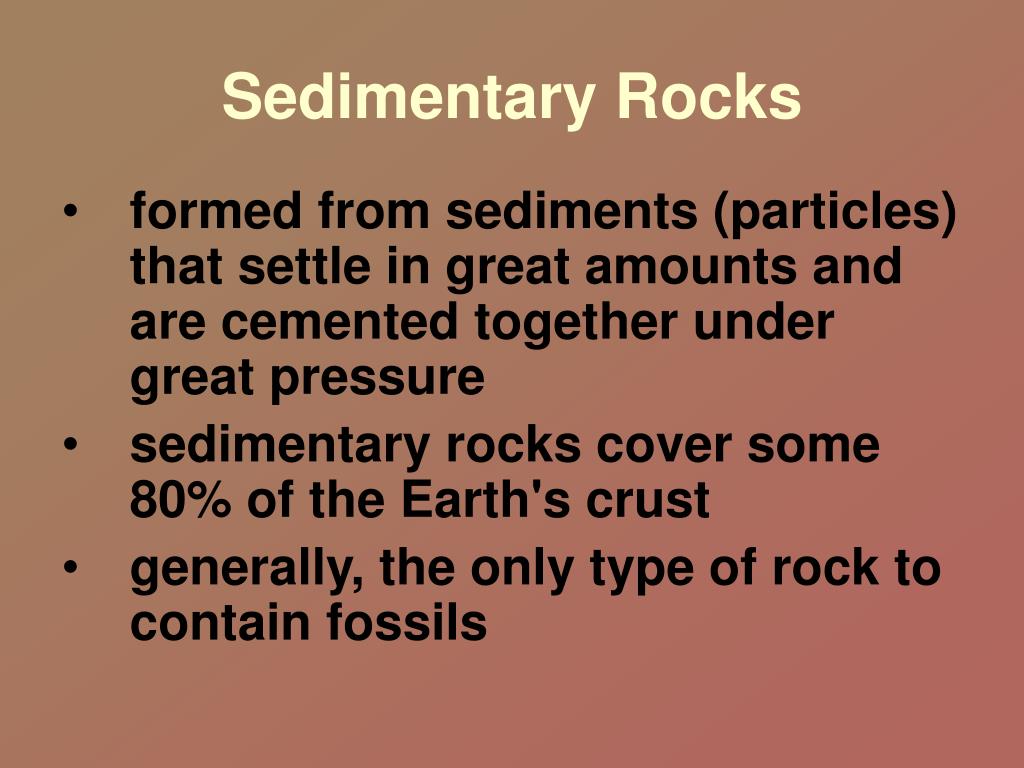 Sedimentary Rocks

• formed from sediments (particles) that settle in great amounts and are cemented together under great pressure
• sedimentary rocks cover some 80% of the Earth's crust
• generally, the only type of rock to contain fossils